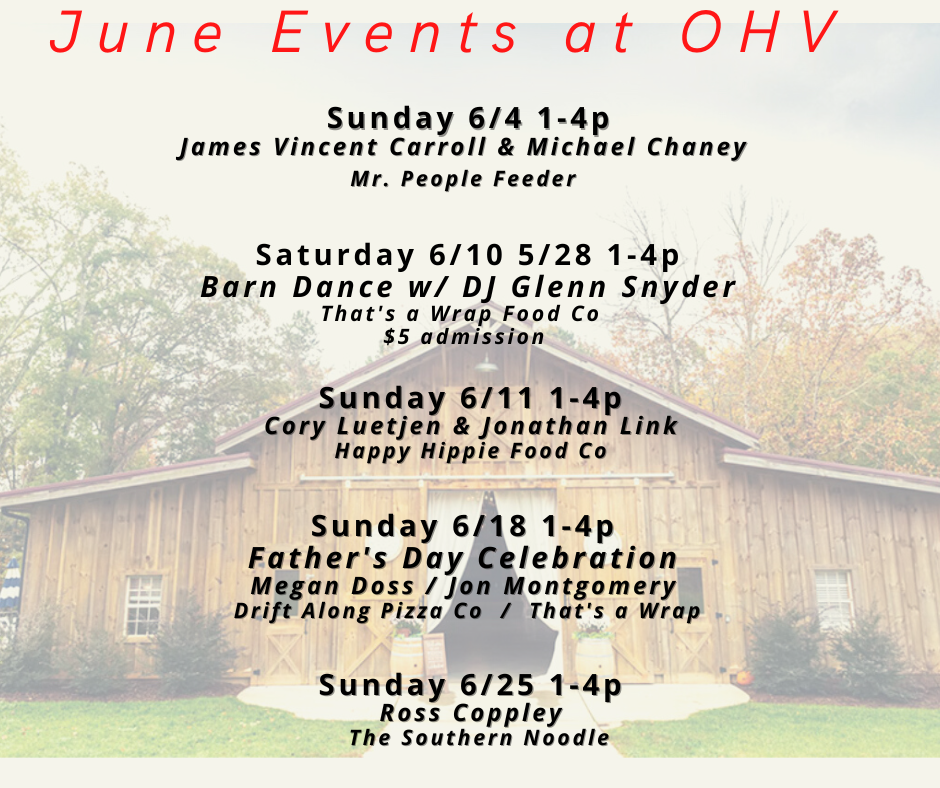 June Events at OHV

Sunday 6/4 1-4p
James Vincent Carroll & Michael Chaney
Mr. People Feeder

Saturday 6/10 5/28 1-4p
Barn Dance w/ DJ Glenn Snyder
That's a Wrap Food Co
$5 admission

Sunday 6/11 1-4p
Cory Luetjen & Jonathan Link
Happy Hippie Food Co

Sunday 6/18 1-4p
Father's Day Celebration
Megan Doss / Jon Montgomery
Drift Along Pizza Co / That's a Wrap

Sunday 6/25 1-4p
Ross Coppley
The Southern Noodle